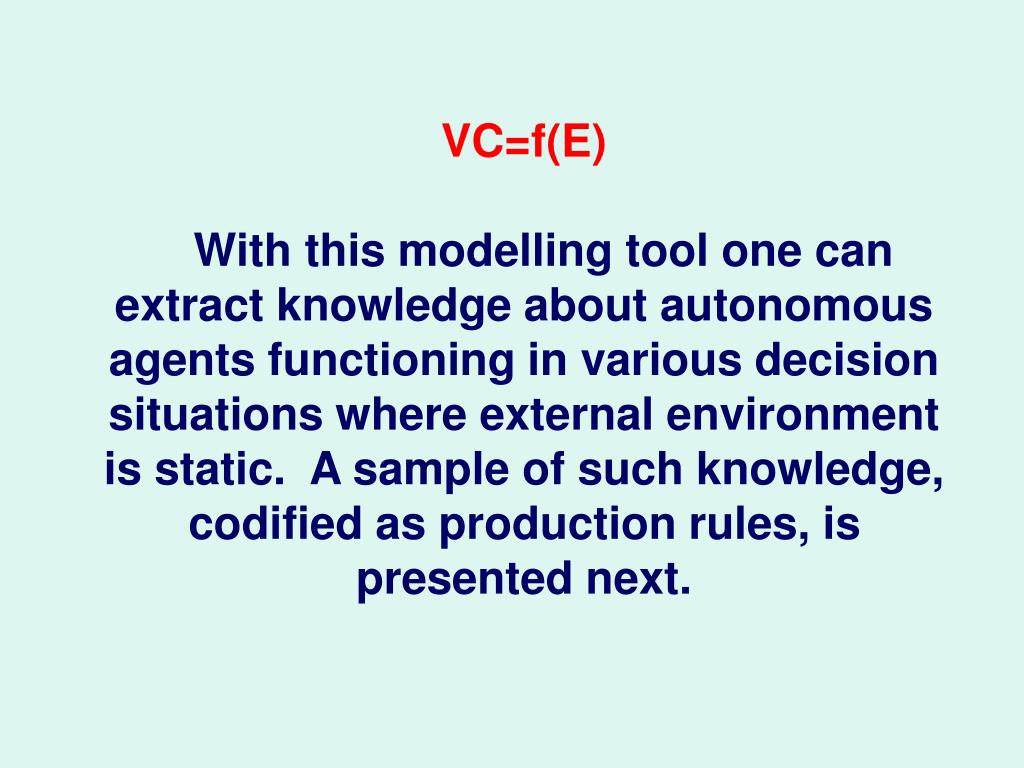 VC=f(E)

With this modelling tool one can extract knowledge about autonomous agents functioning in various decision situations where external environment is static. A sample of such knowledge, codified as production rules, is presented next.